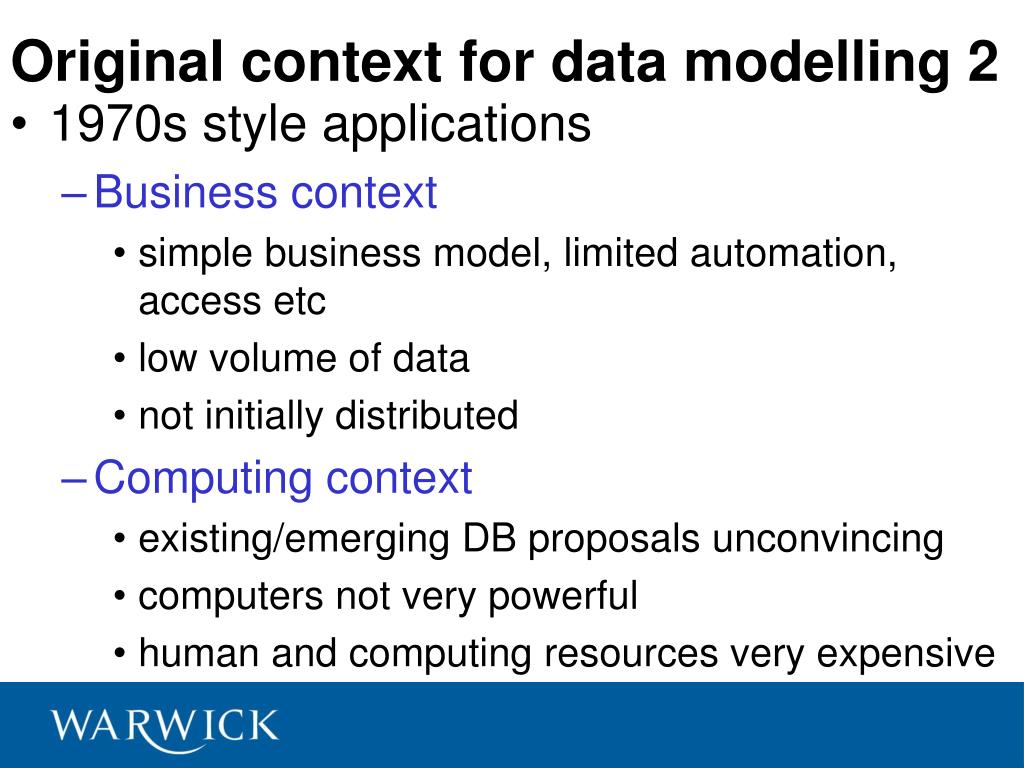 Original context for data modelling 2

• 1970s style applications

– Business context

• simple business model, limited automation, access etc

• low volume of data

• not initially distributed

– Computing context

• existing/emerging DB proposals unconvincing

• computers not very powerful

• human and computing resources very expensive

WARWICK